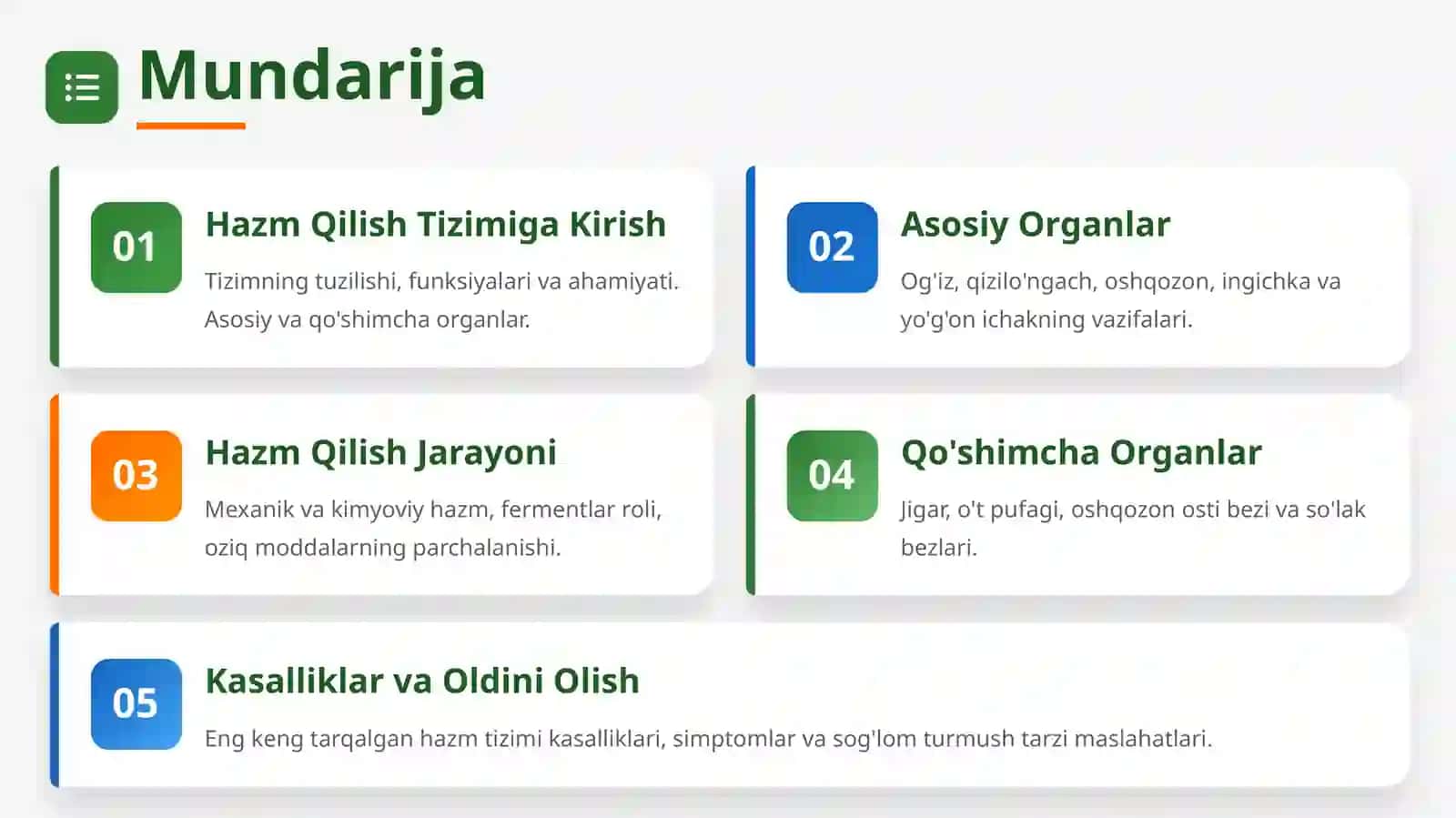 Mundarija

01
Hazm Qilish Tizimiga Kirish
Tizimning tuzilishi, funksiyalari va ahamiyati. Asosiy va qo'shimcha organlar.

02
Asosiy Organlar
Og'iz, qizilo'ngach, oshqozon, ingichka va yo'g'on ichakning vazifalari.

03
Hazm Qilish Jarayoni
Mexanik va kimyoviy hazm, fermentlar roli, oziq moddalarning parchalanishi.

04
Qo'shimcha Organlar
Jigar, o't pufagi, oshqozon osti bezi va so'lak bezlari.

05
Kasalliklar va Oldini Olish
Eng keng tarqalgan hazm tizimi kasalliklari, simptomlar va sog'lom turmush tarzi maslahatlari.